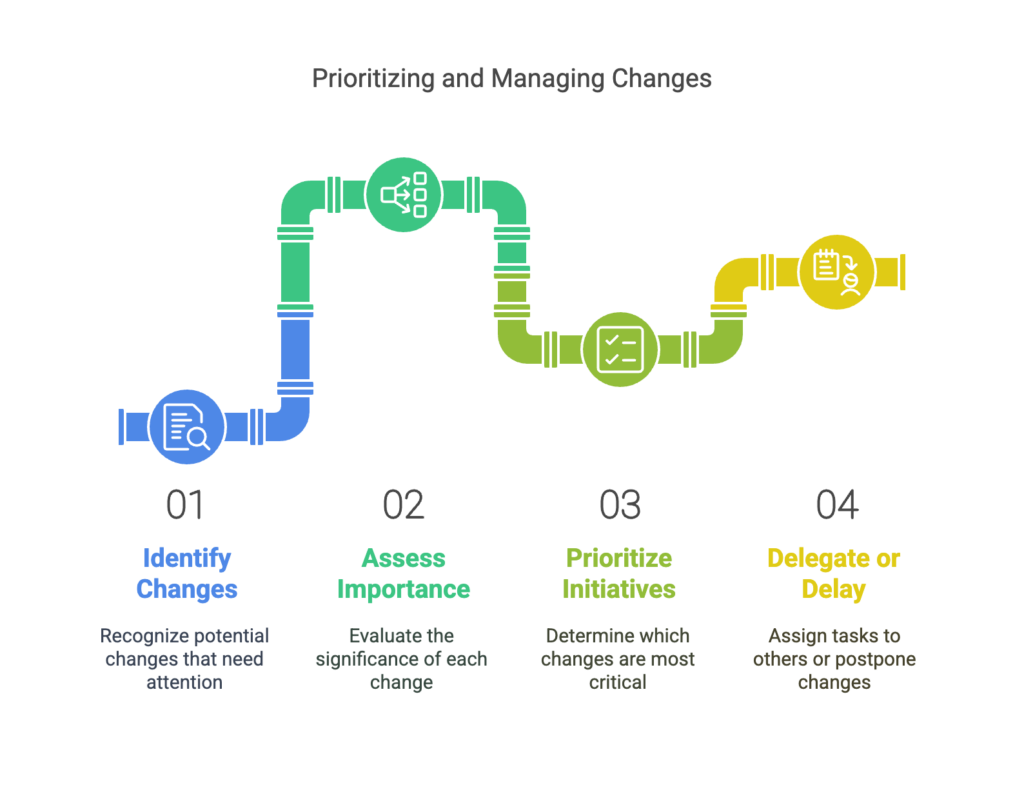 Prioritizing and Managing Changes

01

Identify Changes

Recognize potential changes that need attention

02

Assess Importance

Evaluate the significance of each change

03

Prioritize Initiatives

Determine which changes are most critical

04

Delegate or Delay

Assign tasks to others or postpone changes